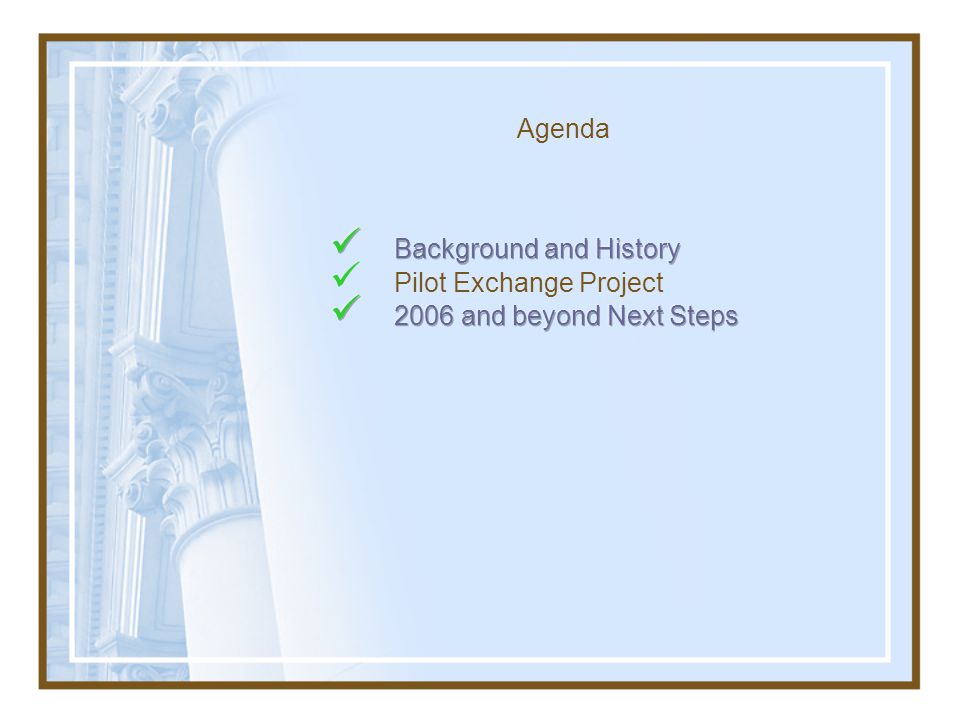 Agenda

✓ Background and History
✓ Pilot Exchange Project
✓ 2006 and beyond Next Steps